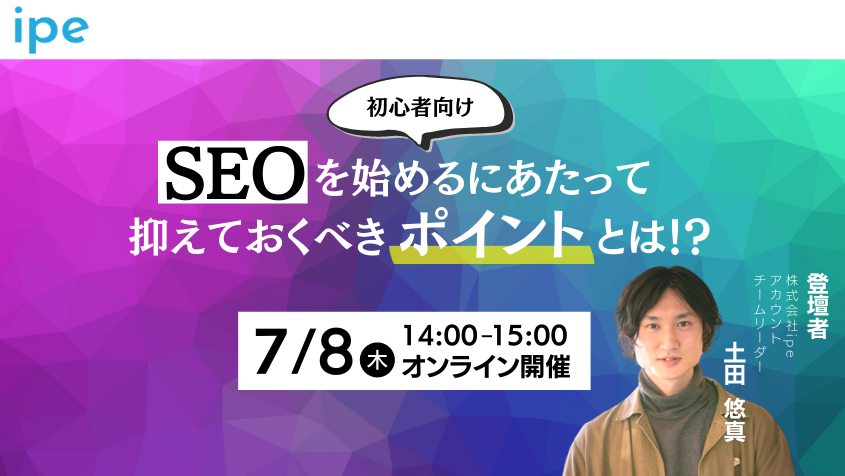 ipe

初心者向け

SEOを始めるにあたって
抑えておくべきポイントとは!?

7/8 木 14:00-15:00
オンライン開催

登壇者
株式会社ipe
アカウント
チームリーダー
土田 悠真